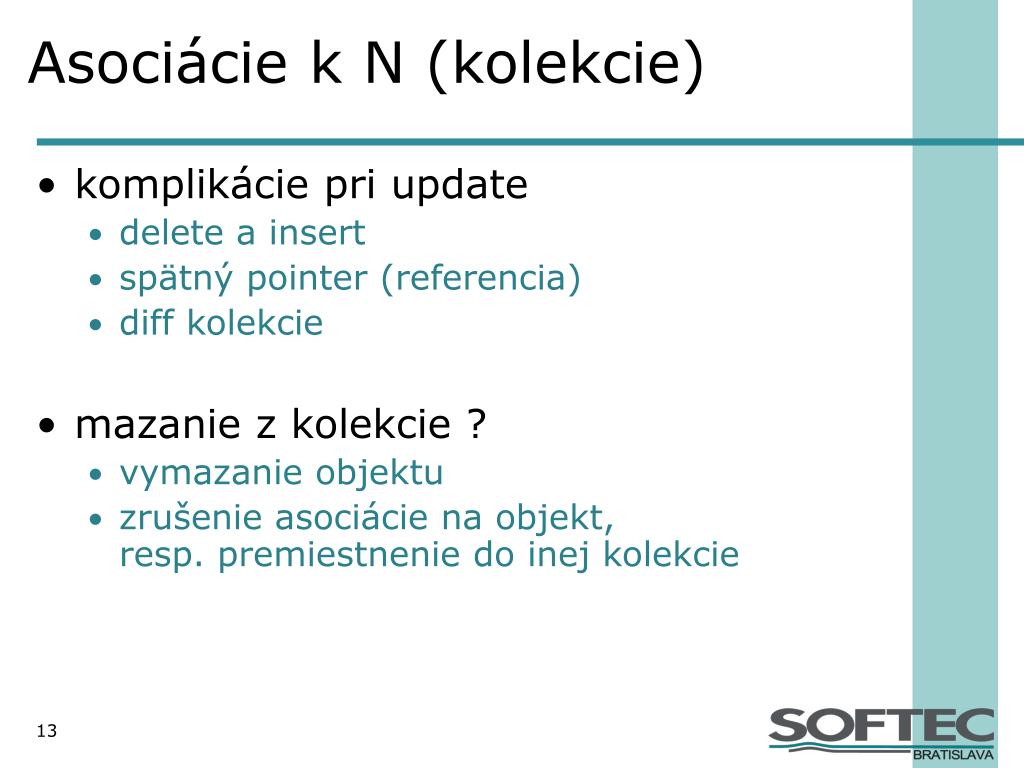 Asociácie k N (kolekcie)

• komplikácie pri update
  • delete a insert
  • spätný pointer (referencia)
  • diff kolekcie

• mazanie z kolekcie ?
  • vymazanie objektu
  • zrušenie asociácie na objekt, resp. premiestnenie do inej kolekcie

13

SOFTEC
BRATISLAVA